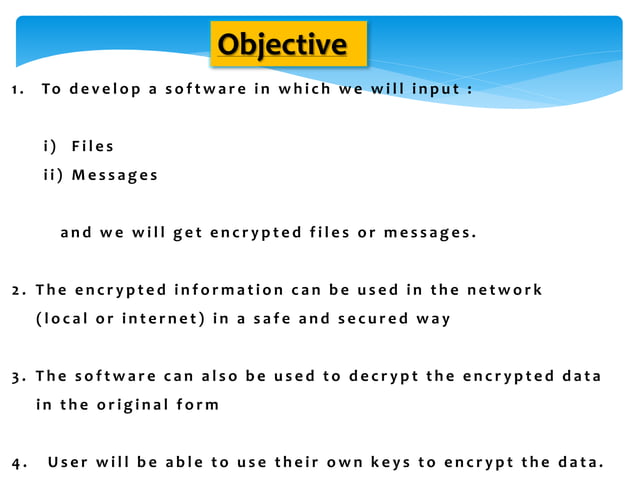 Objective

1. To develop a software in which we will input :

i) Files
ii) Messages

and we will get encrypted files or messages.

2. The encrypted information can be used in the network (local or internet) in a safe and secured way

3. The software can also be used to decrypt the encrypted data in the original form

4. User will be able to use their own keys to encrypt the data.